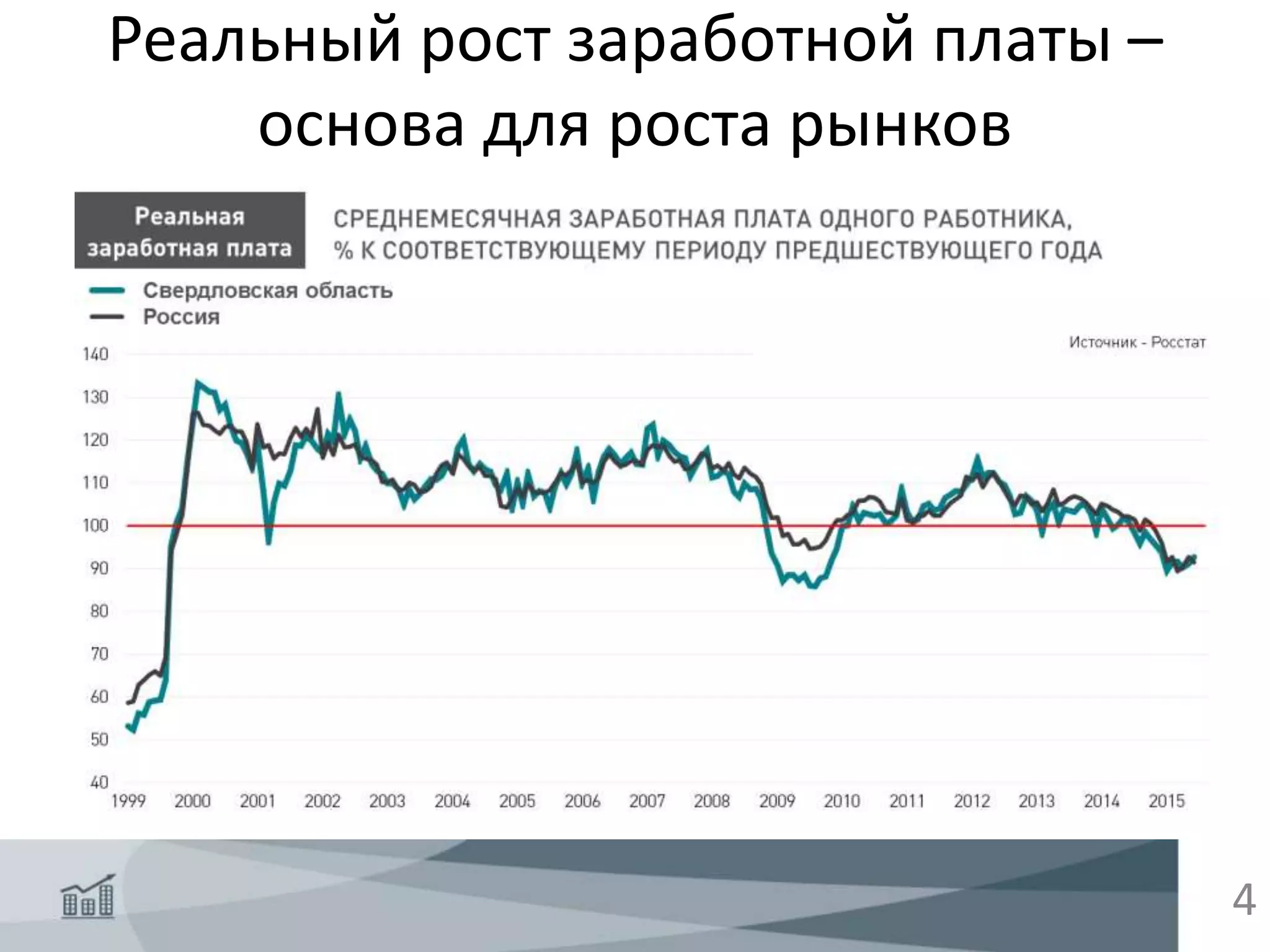 Реальный рост заработной платы – основа для роста рынков

Реальная заработная плата

СРЕДНЕМЕСЯЧНАЯ ЗАРАБОТНАЯ ПЛАТА ОДНОГО РАБОТНИКА, % К СООТВЕТСТВУЮЩЕМУ ПЕРИОДУ ПРЕДШЕСТВУЮЩЕГО ГОДА

Свердловская область
Россия

Источник - Росстат

140
130
120
110
100
90
80
70
60
50
40

1999 2000 2001 2002 2003 2004 2005 2006 2007 2008 2009 2010 2011 2012 2013 2014 2015

4